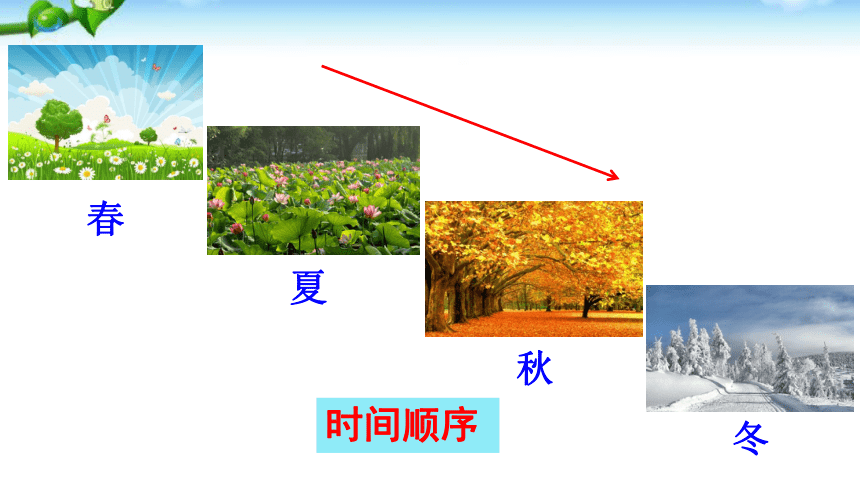 春

夏

秋

冬

时间顺序